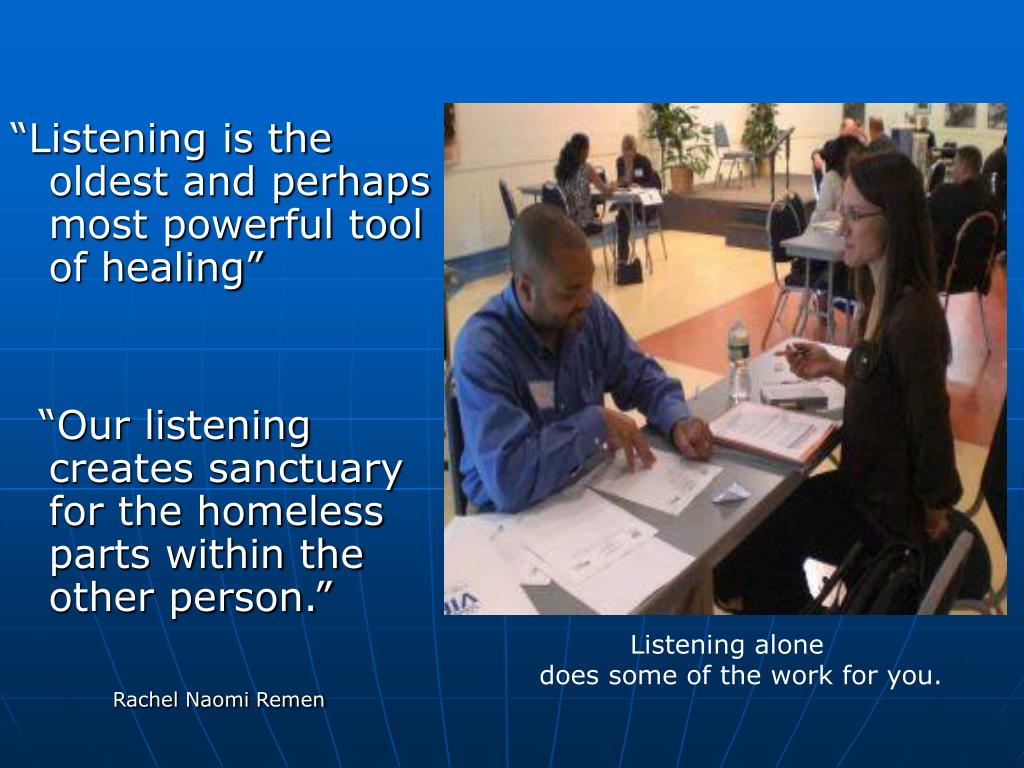 “Listening is the oldest and perhaps most powerful tool of healing”

“Our listening creates sanctuary for the homeless parts within the other person.”

Rachel Naomi Remen

Listening alone
does some of the work for you.